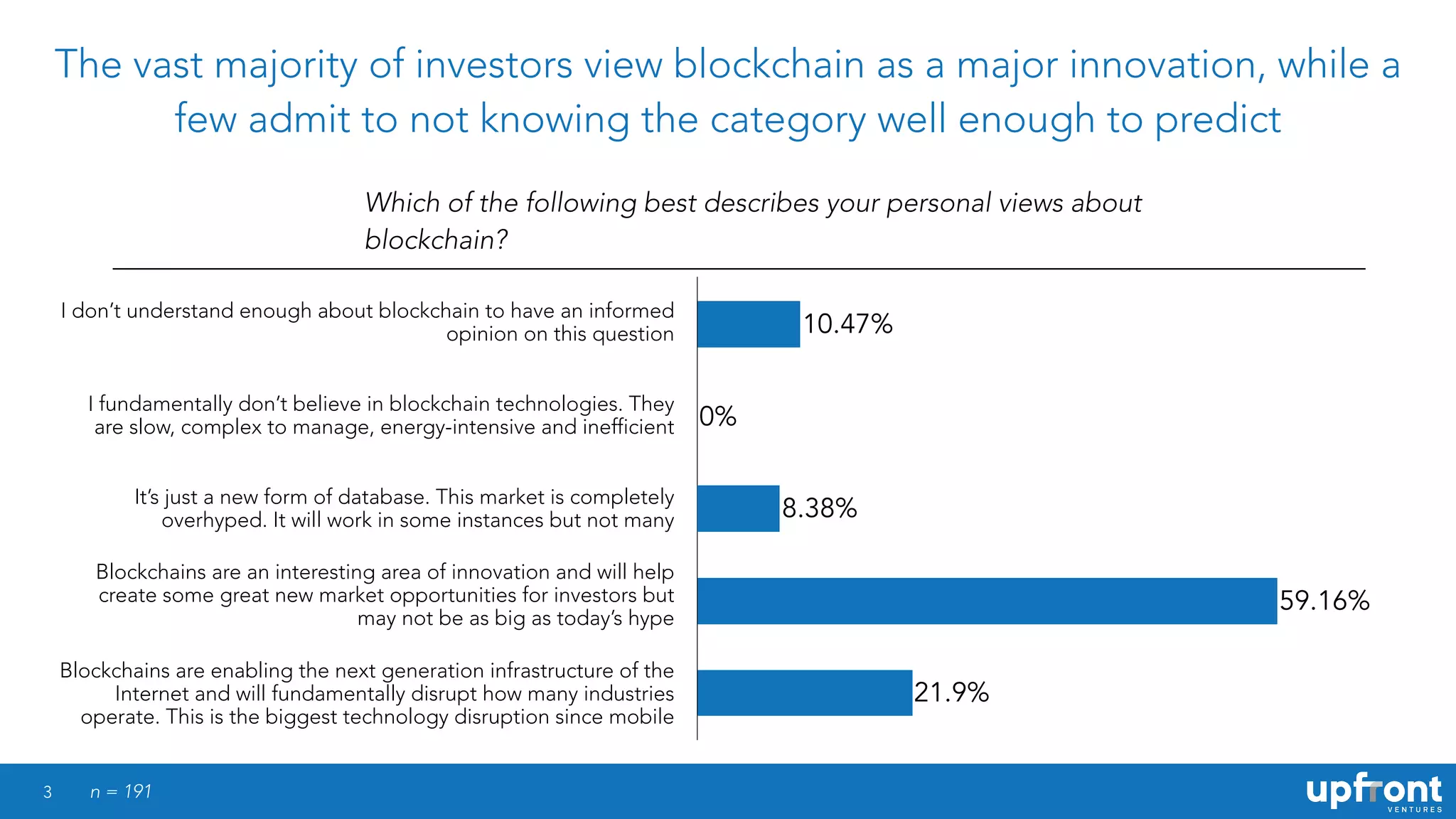 The vast majority of investors view blockchain as a major innovation, while a few admit to not knowing the category well enough to predict

Which of the following best describes your personal views about blockchain?

I don't understand enough about blockchain to have an informed opinion on this question
10.47%

I fundamentally don't believe in blockchain technologies. They are slow, complex to manage, energy-intensive and inefficient
0%

It's just a new form of database. This market is completely overhyped. It will work in some instances but not many
8.38%

Blockchains are an interesting area of innovation and will help create some great new market opportunities for investors but may not be as big as today's hype
59.16%

Blockchains are enabling the next generation infrastructure of the Internet and will fundamentally disrupt how many industries operate. This is the biggest technology disruption since mobile
21.9%

3 n = 191

upfront VENTURES